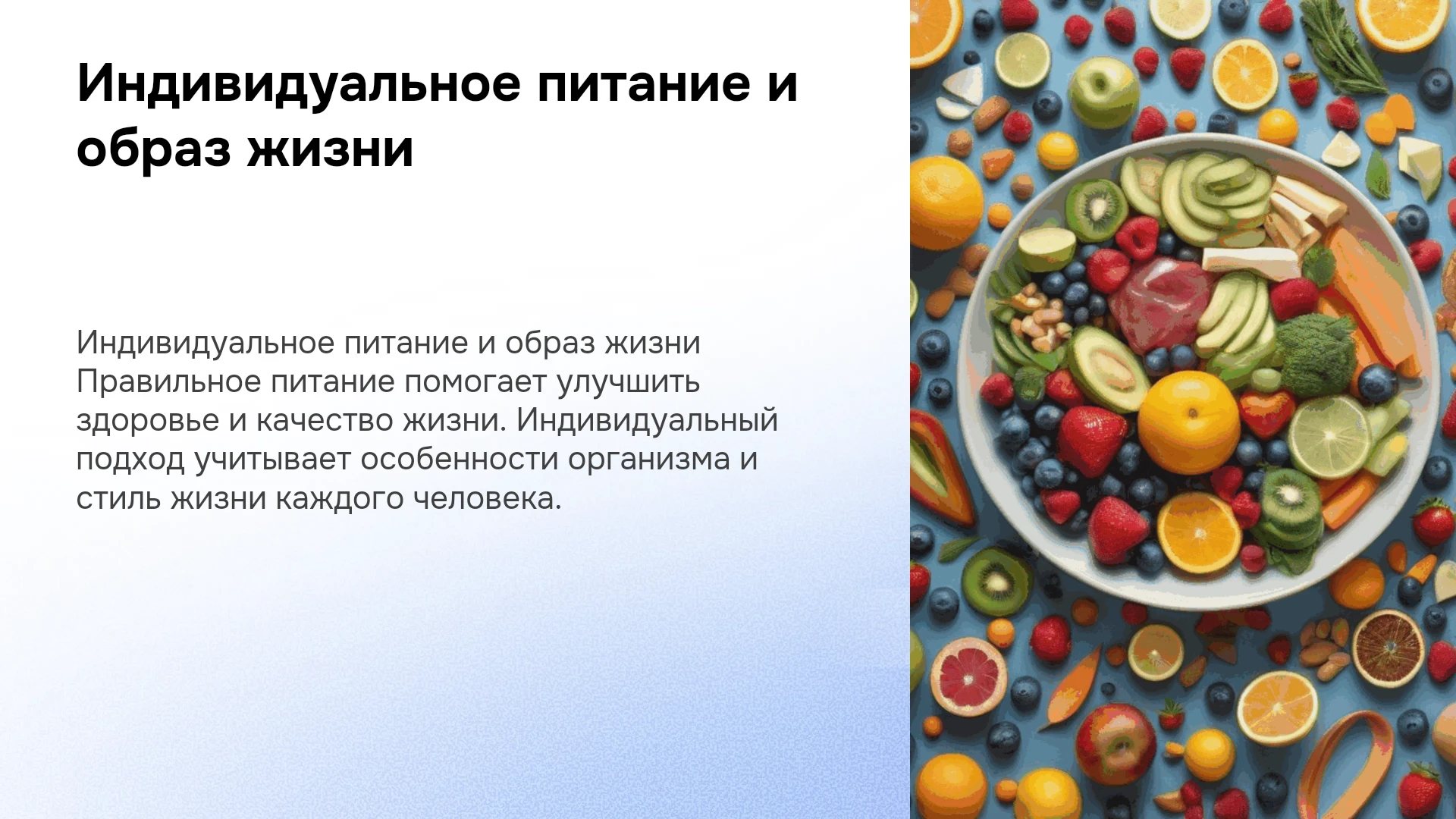 Индивидуальное питание и образ жизни

Индивидуальное питание и образ жизни Правильное питание помогает улучшить здоровье и качество жизни. Индивидуальный подход учитывает особенности организма и стиль жизни каждого человека.